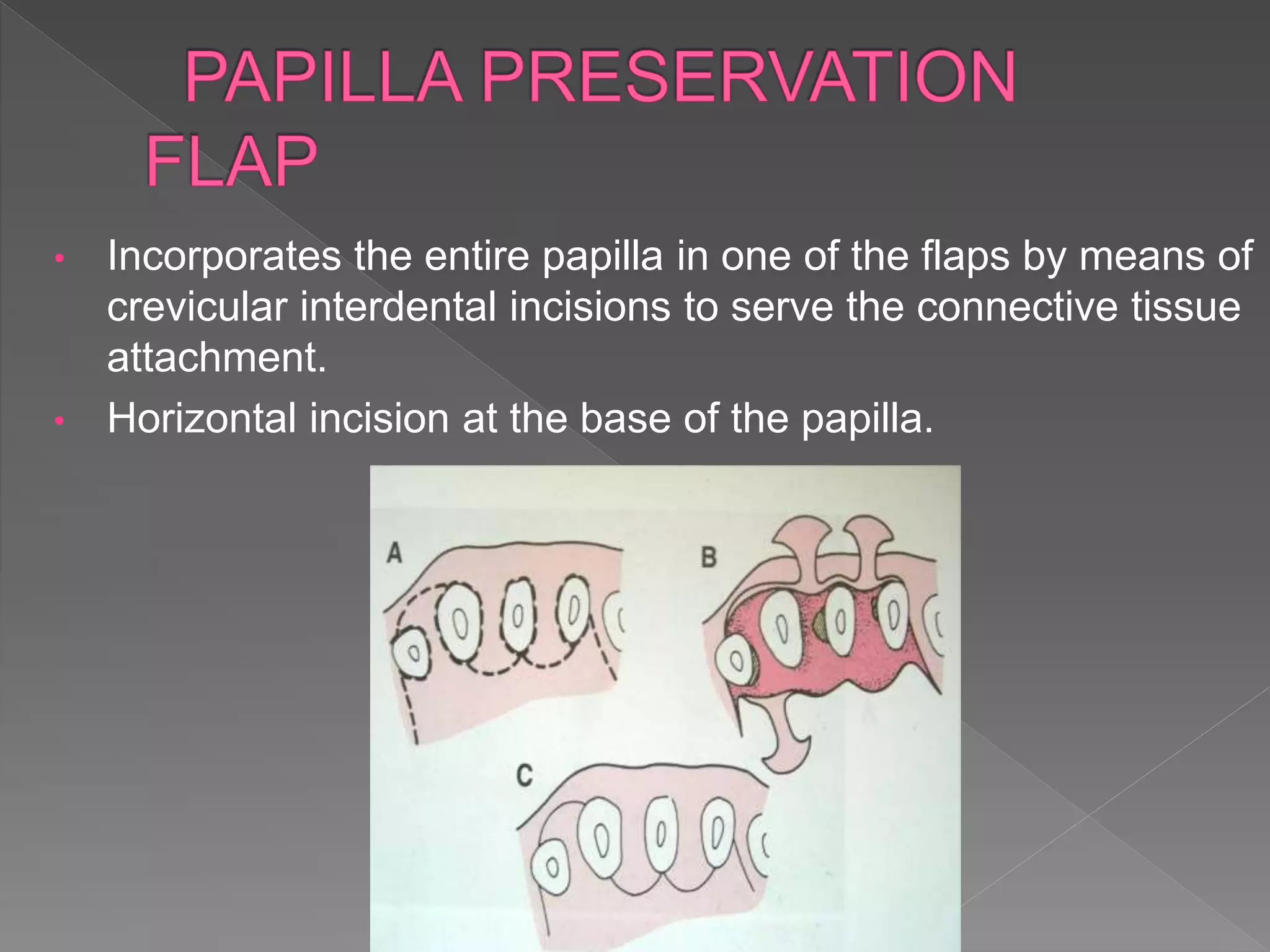 PAPILLA PRESERVATION FLAP

• Incorporates the entire papilla in one of the flaps by means of crevicular interdental incisions to serve the connective tissue attachment.

• Horizontal incision at the base of the papilla.

A

B

C